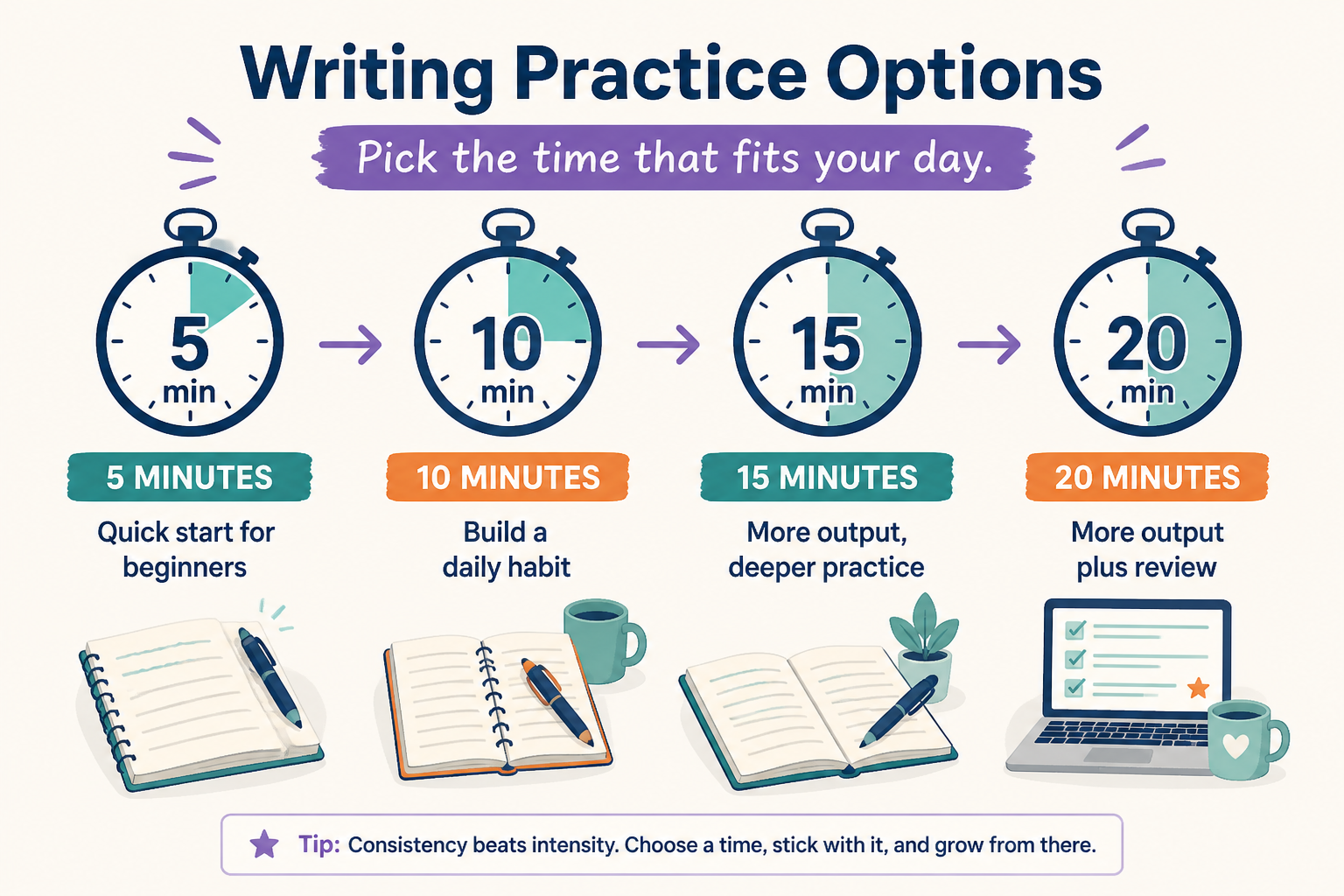 Writing Practice Options

Pick the time that fits your day.

5 min

10 min

15 min

20 min

5 MINUTES
Quick start for beginners

10 MINUTES
Build a daily habit

15 MINUTES
More output, deeper practice

20 MINUTES
More output plus review

Tip: Consistency beats intensity. Choose a time, stick with it, and grow from there.